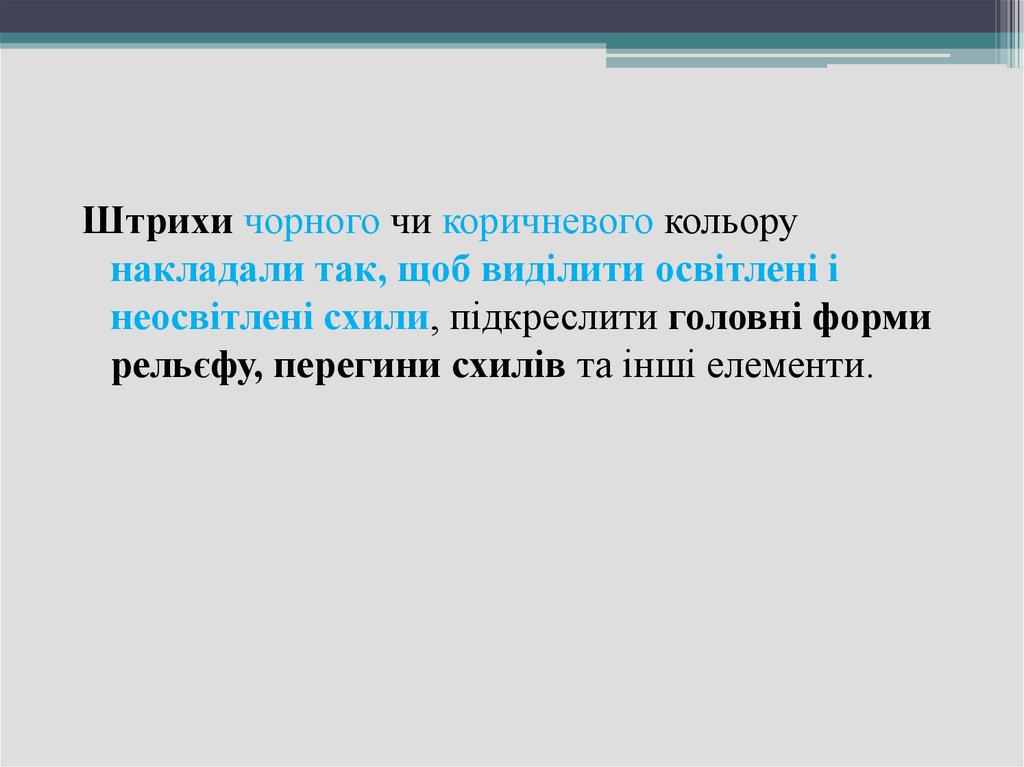 Штрихи чорного чи коричневого кольору накладали так, щоб виділити освітлені і неосвітлені схили, підкреслити головні форми рельєфу, перегини схилів та інші елементи.